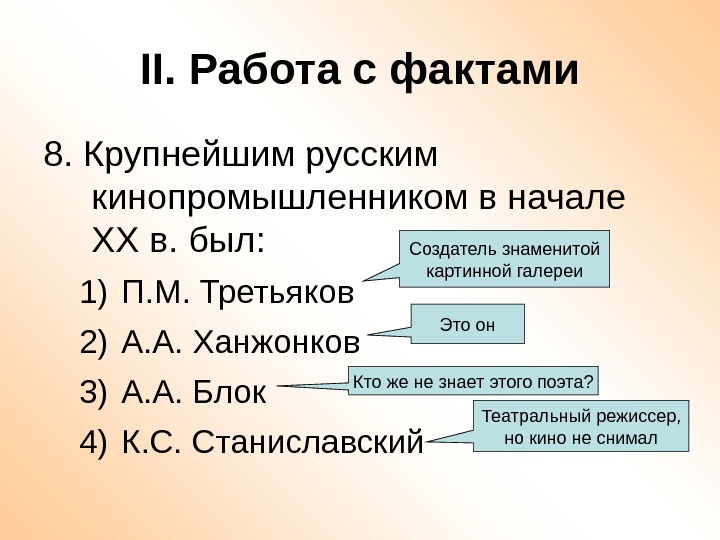 II. Работа с фактами

8. Крупнейшим русским кинопромышленником в начале XX в. был:

1) П.М. Третьяков

Создатель знаменитой картинной галереи

2) А.А. Ханжонков

Это он

3) А.А. Блок

Кто же не знает этого поэта?

4) К.С. Станиславский

Театральный режиссер, но кино не снимал